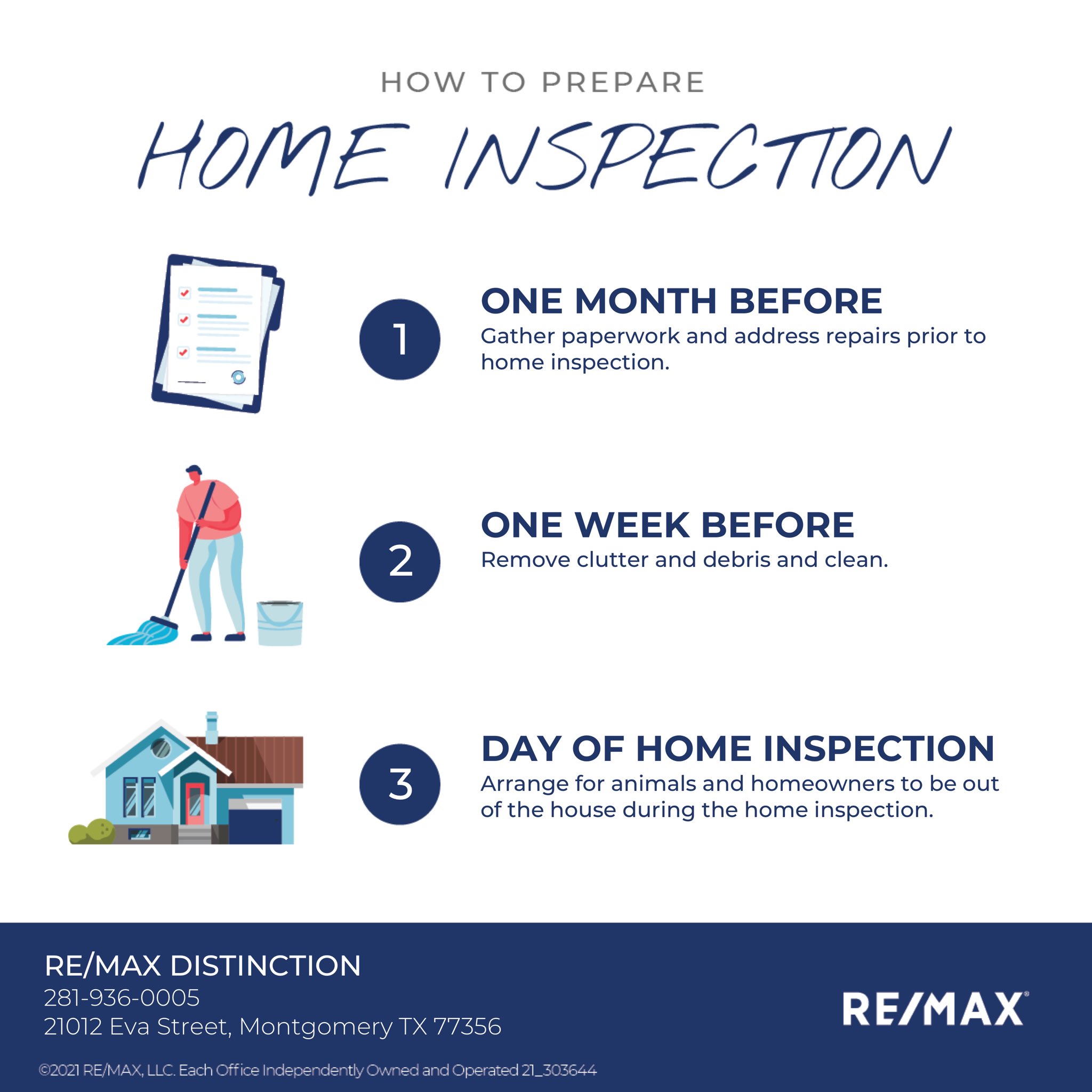 HOW TO PREPARE

HOME INSPECTION

1

ONE MONTH BEFORE
Gather paperwork and address repairs prior to home inspection.

2

ONE WEEK BEFORE
Remove clutter and debris and clean.

3

DAY OF HOME INSPECTION
Arrange for animals and homeowners to be out of the house during the home inspection.

RE/MAX DISTINCTION
281-936-0005
21012 Eva Street, Montgomery TX 77356

RE/MAX®

©2021 RE/MAX, LLC. Each Office Independently Owned and Operated 21_303644